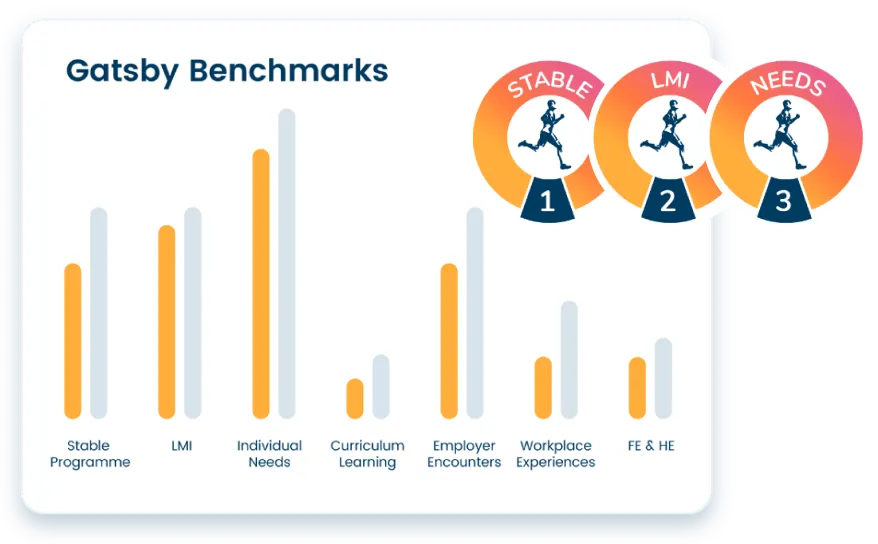 Gatsby Benchmarks

STABLE
1

LMI
2

NEEDS
3

Stable Programme

LMI

Individual Needs

Curriculum Learning

Employer Encounters

Workplace Experiences

FE & HE